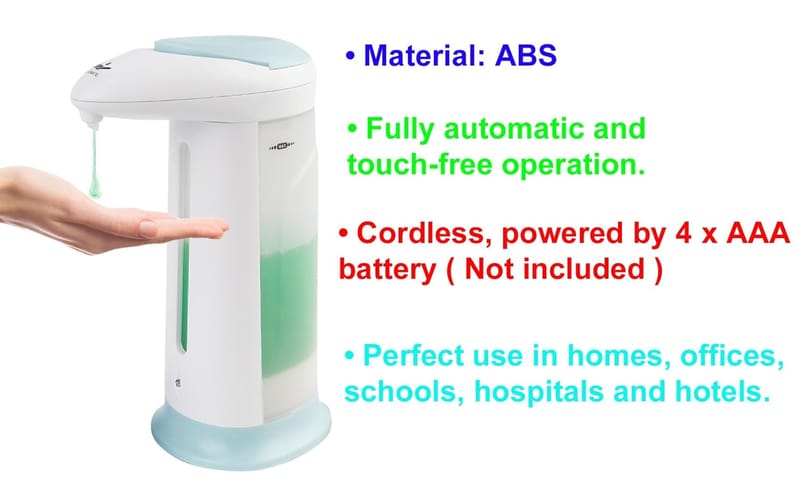 • Material: ABS

• Fully automatic and touch-free operation.

• Cordless, powered by 4 x AAA battery ( Not included )

• Perfect use in homes, offices, schools, hospitals and hotels.